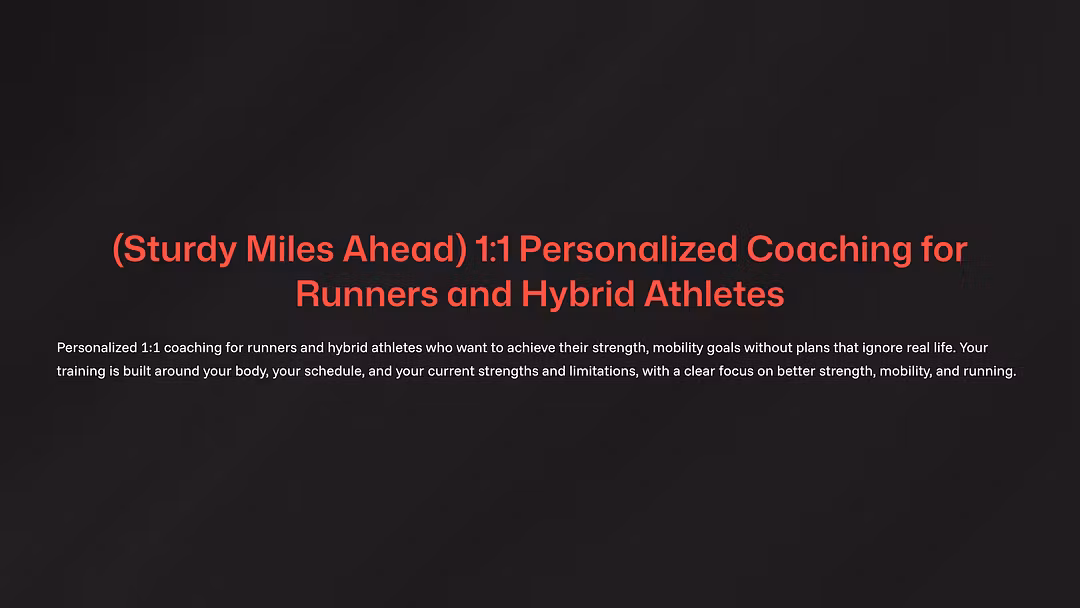 (Sturdy Miles Ahead) 1:1 Personalized Coaching for Runners and Hybrid Athletes

Personalized 1:1 coaching for runners and hybrid athletes who want to achieve their strength, mobility goals without plans that ignore real life. Your training is built around your body, your schedule, and your current strengths and limitations, with a clear focus on better strength, mobility, and running.